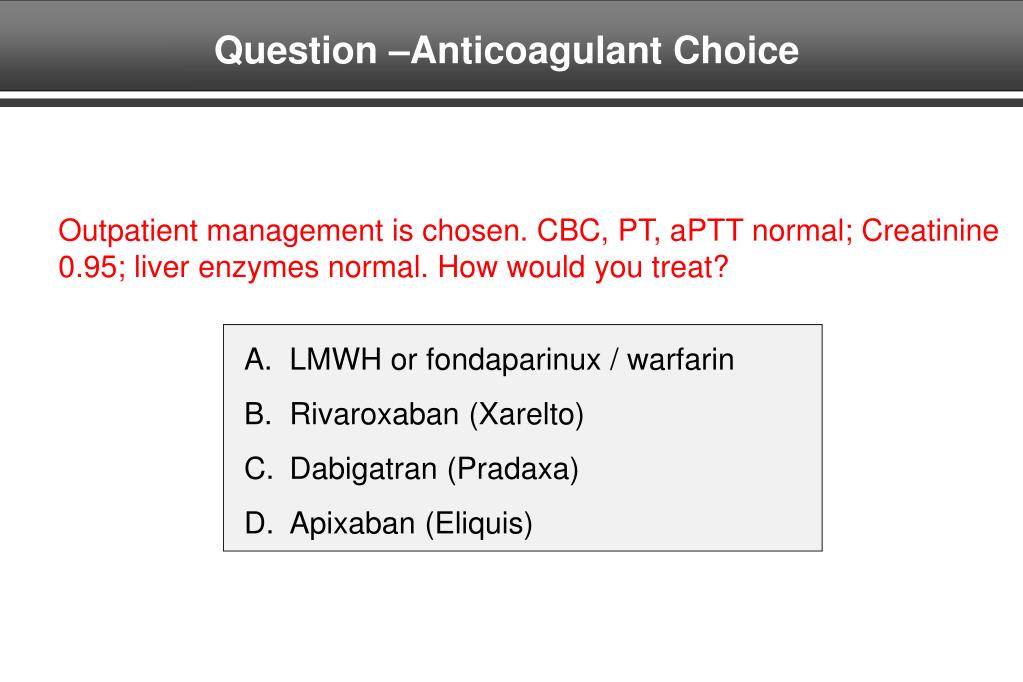 Question –Anticoagulant Choice

Outpatient management is chosen. CBC, PT, aPTT normal; Creatinine 0.95; liver enzymes normal. How would you treat?

A. LMWH or fondaparinux / warfarin
B. Rivaroxaban (Xarelto)
C. Dabigatran (Pradaxa)
D. Apixaban (Eliquis)